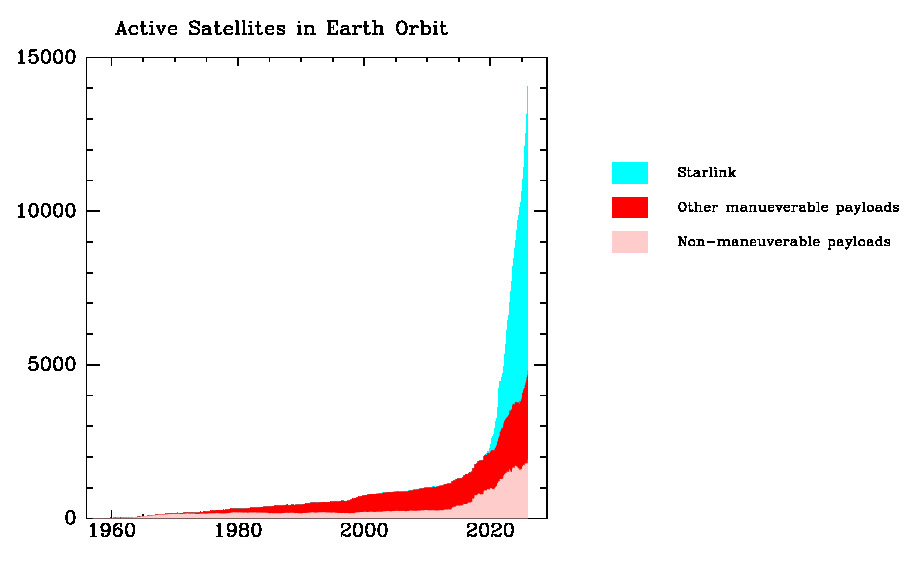 Active Satellites in Earth Orbit

15000
10000
5000
0

1960
1980
2000
2020

Starlink
Other manueverable payloads
Non-maneuverable payloads